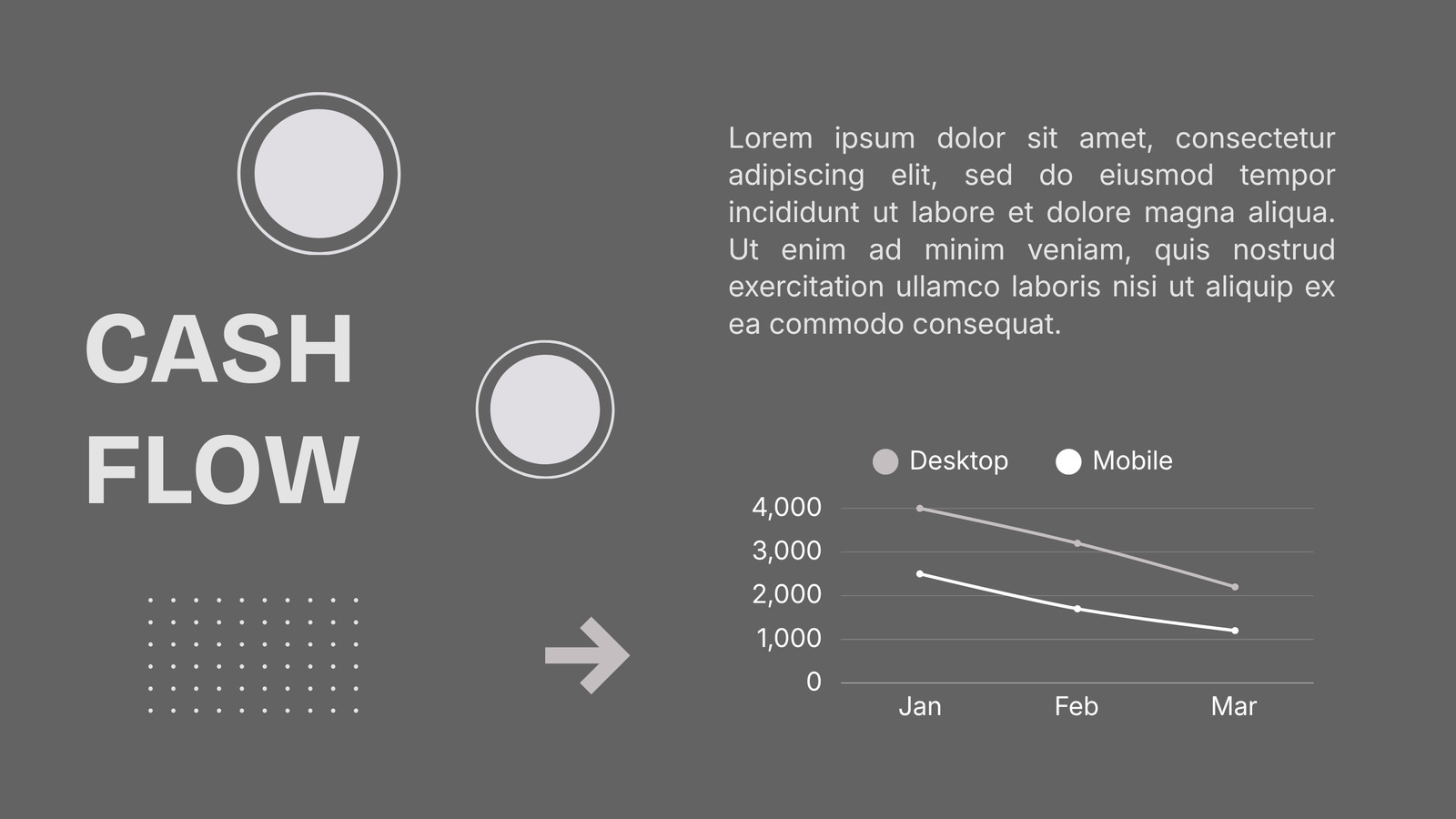 CASH FLOW

Lorem ipsum dolor sit amet, consectetur adipiscing elit, sed do eiusmod tempor incididunt ut labore et dolore magna aliqua. Ut enim ad minim veniam, quis nostrud exercitation ullamco laboris nisi ut aliquip ex ea commodo consequat.

Desktop Mobile

4,000
3,000
2,000
1,000
0

Jan Feb Mar